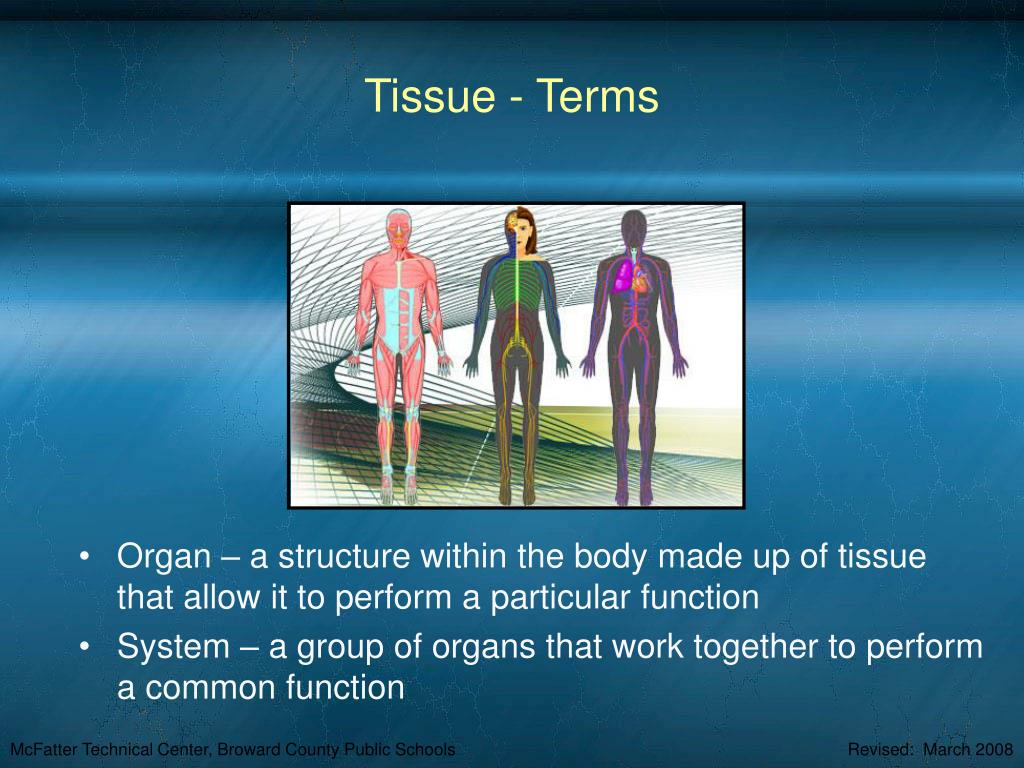 Tissue - Terms

• Organ – a structure within the body made up of tissue that allow it to perform a particular function
• System – a group of organs that work together to perform a common function

McFatter Technical Center, Broward County Public Schools

Revised: March 2008